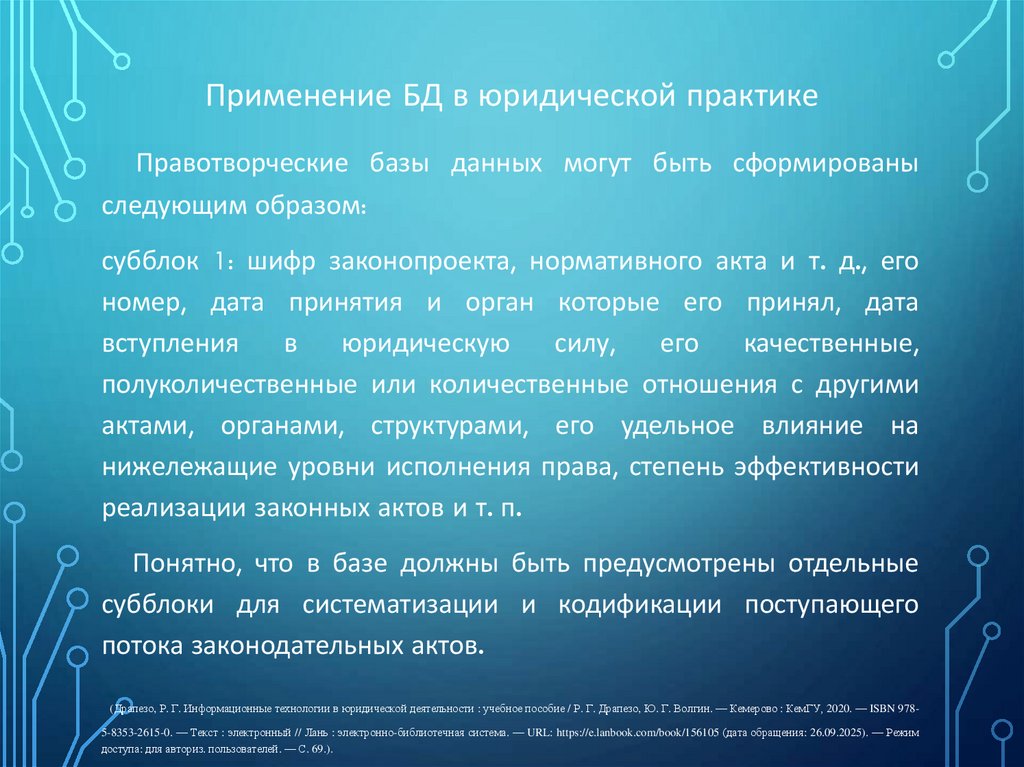 Применение БД в юридической практике

Правотворческие базы данных могут быть сформированы следующим образом:

субблок 1: шифр законопроекта, нормативного акта и т. д., его номер, дата принятия и орган которые его принял, дата вступления в юридическую силу, его качественные, полуколичественные или количественные отношения с другими актами, органами, структурами, его удельное влияние на нижележащие уровни исполнения права, степень эффективности реализации законных актов и т. п.

Понятно, что в базе должны быть предусмотрены отдельные субблоки для систематизации и кодификации поступающего потока законодательных актов.

(Драпезо, Р. Г. Информационные технологии в юридической деятельности : учебное пособие / Р. Г. Драпезо, Ю. Г. Волгин. — Кемерово : КемГУ, 2020. — ISBN 978-5-8353-2615-0. — Текст : электронный // Лань : электронно-библиотечная система. — URL: https://e.lanbook.com/book/156105 (дата обращения: 26.09.2025). — Режим доступа: для авториз. пользователей. — С. 69.).